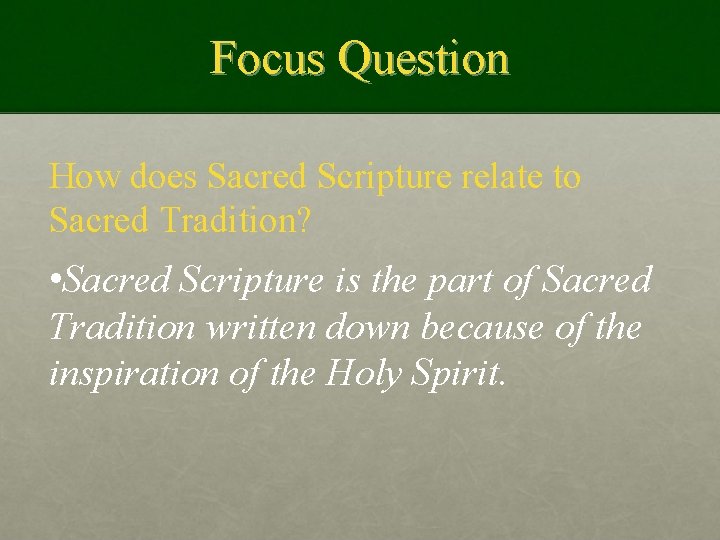 Focus Question

How does Sacred Scripture relate to Sacred Tradition?

•Sacred Scripture is the part of Sacred Tradition written down because of the inspiration of the Holy Spirit.